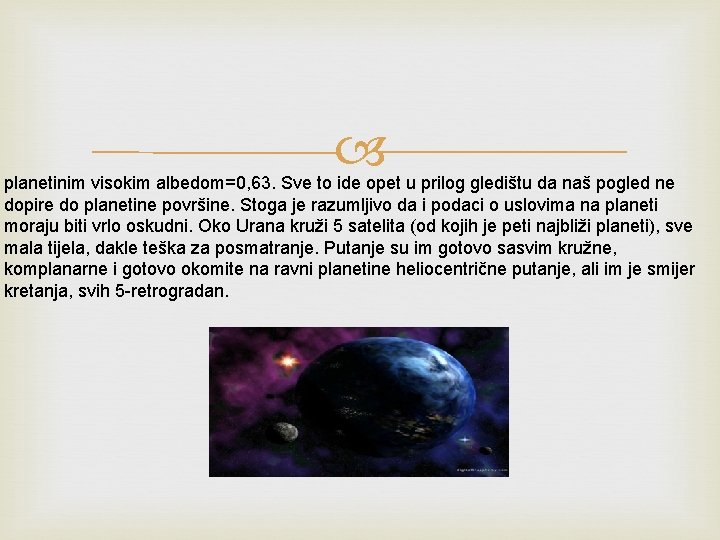 planetinim visokim albedom=0,63. Sve to ide opet u prilog gledištu da naš pogled ne dopire do planetine površine. Stoga je razumljivo da i podaci o uslovima na planeti moraju biti vrlo oskudni. Oko Urana kruži 5 satelita (od kojih je peti najbliži planeti), sve mala tijela, dakle teška za posmatranje. Putanje su im gotovo sasvim kružne, komplanarne i gotovo okomite na ravni planetine heliocentrične putanje, ali im je smijer kretanja, svih 5-retrogradan.